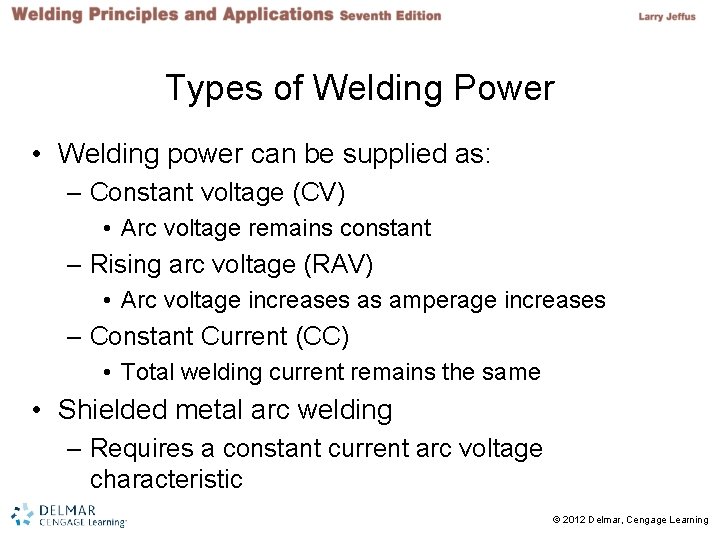 Welding Principles and Applications Seventh Edition

Larry Jeffus

Types of Welding Power

• Welding power can be supplied as:
– Constant voltage (CV)
• Arc voltage remains constant
– Rising arc voltage (RAV)
• Arc voltage increases as amperage increases
– Constant Current (CC)
• Total welding current remains the same
• Shielded metal arc welding
– Requires a constant current arc voltage characteristic

DELMAR CENGAGE Learning

© 2012 Delmar, Cengage Learning